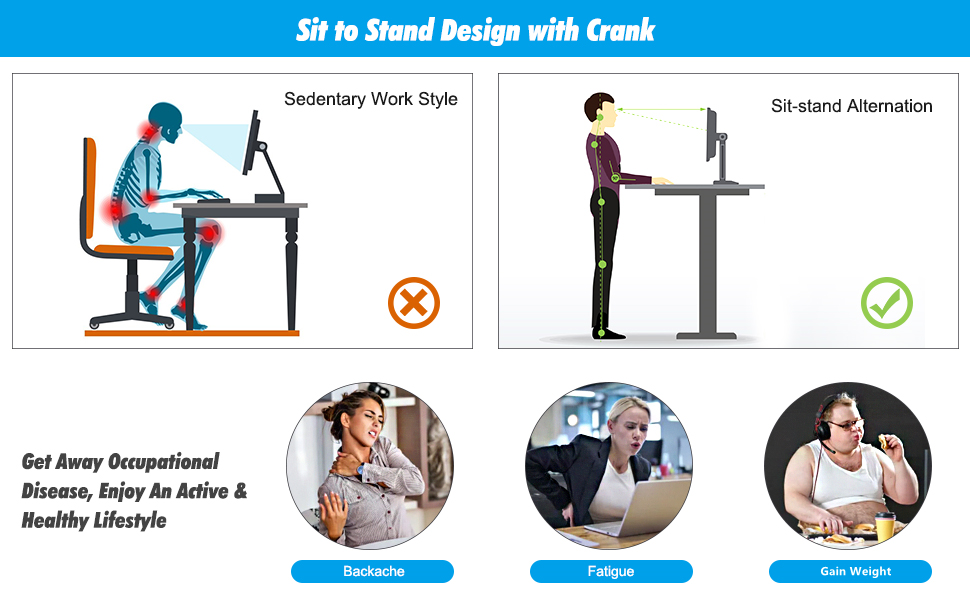 Sit to Stand Design with Crank

Sedentary Work Style

Sit-stand Alternation

Get Away Occupational Disease, Enjoy An Active & Healthy Lifestyle

Backache

Fatigue

Gain Weight